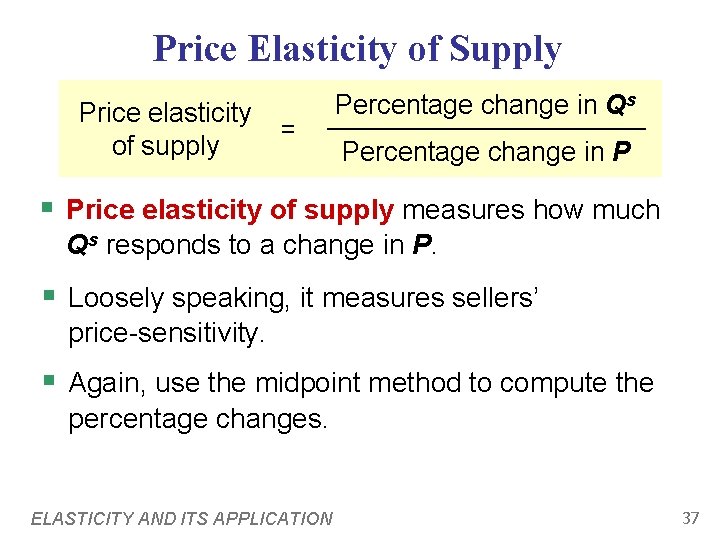 Price Elasticity of Supply

Price elasticity of supply $= \frac{\text{Percentage change in } Q^s}{\text{Percentage change in } P}$

▪ Price elasticity of supply measures how much $Q^s$ responds to a change in $P$.

▪ Loosely speaking, it measures sellers' price-sensitivity.

▪ Again, use the midpoint method to compute the percentage changes.

ELASTICITY AND ITS APPLICATION

37